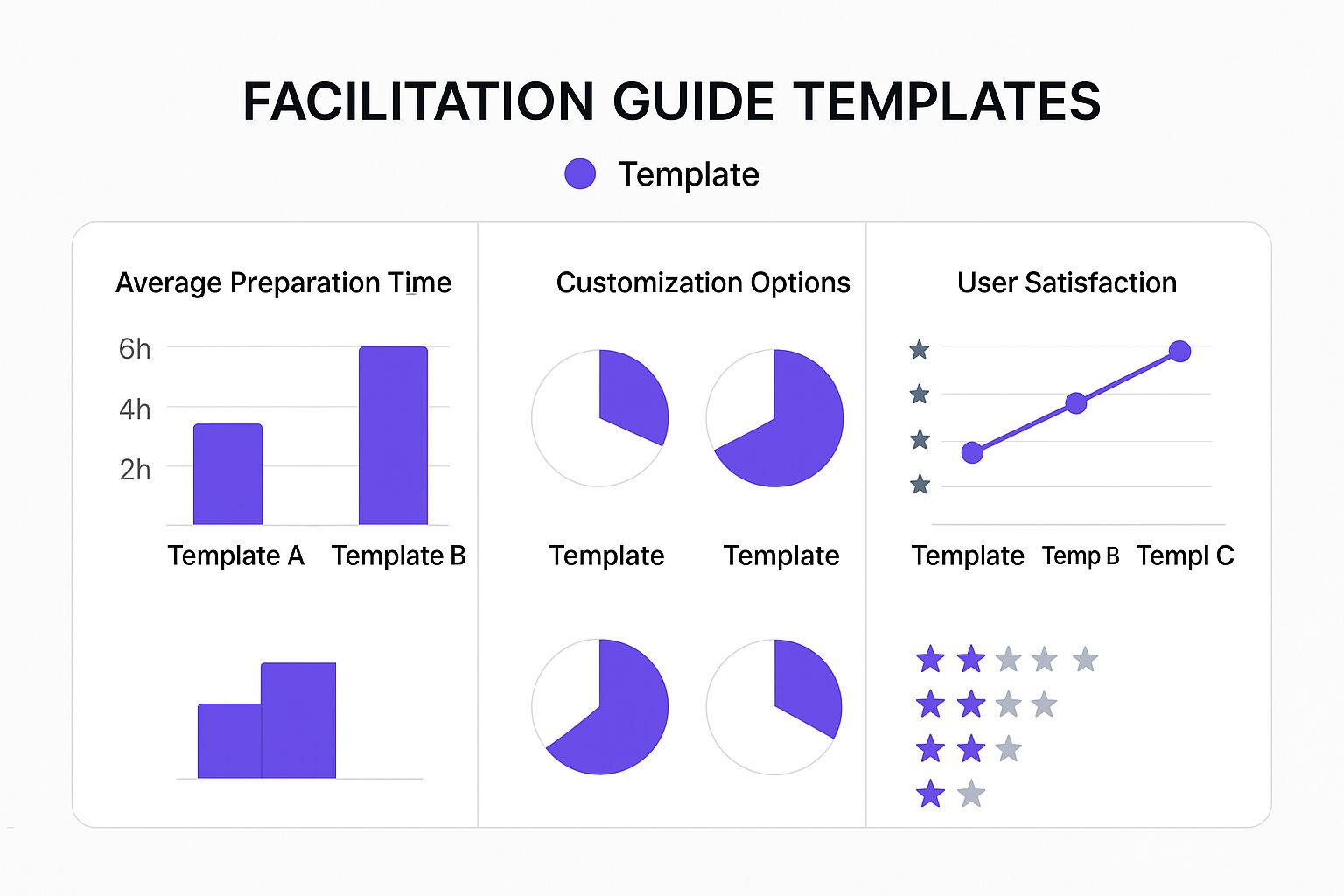 FACILITATION GUIDE TEMPLATES

Template

Average Preparation Time

6h

4h

2h

Template A

Template B

Customization Options

Template

Template

User Satisfaction

Template

Temp B

Templ C